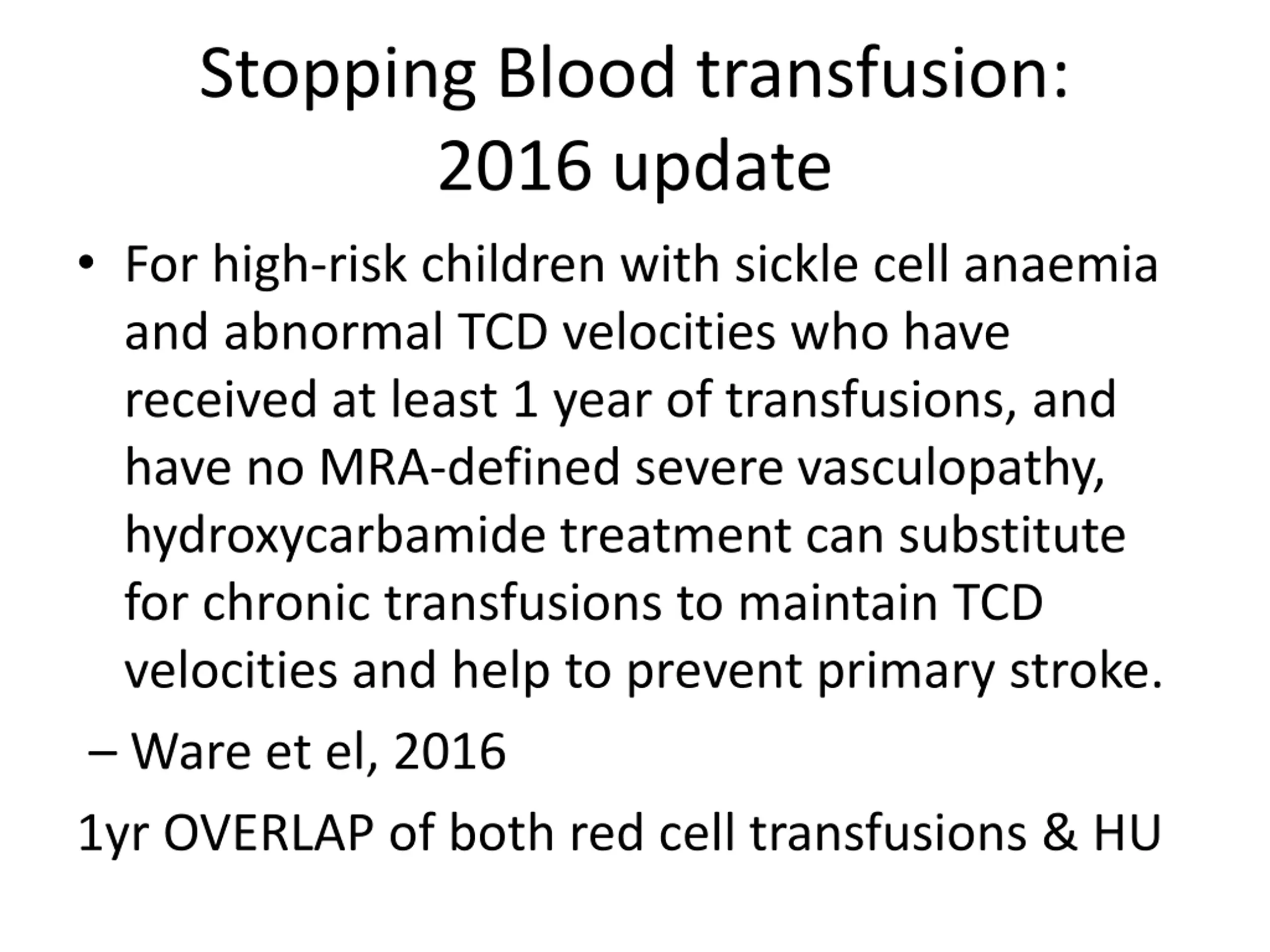 Stopping Blood transfusion: 2016 update

• For high-risk children with sickle cell anaemia and abnormal TCD velocities who have received at least 1 year of transfusions, and have no MRA-defined severe vasculopathy, hydroxycarbamide treatment can substitute for chronic transfusions to maintain TCD velocities and help to prevent primary stroke.

– Ware et el, 2016

1yr OVERLAP of both red cell transfusions & HU